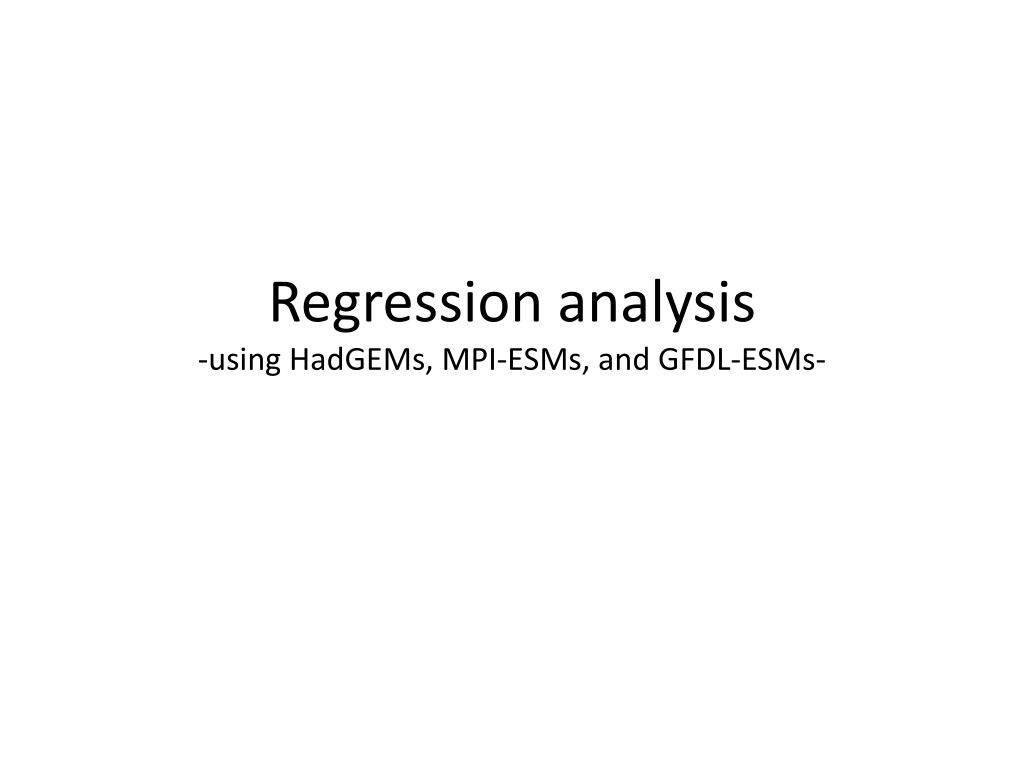 Regression analysis
-using HadGEMs, MPI-ESMs, and GFDL-ESMs-